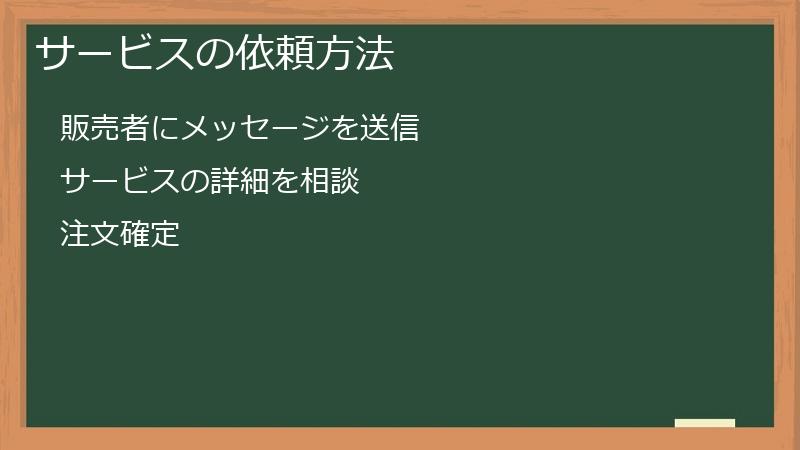 サービスの依頼方法

販売者にメッセージを送信

サービスの詳細を相談

注文確定